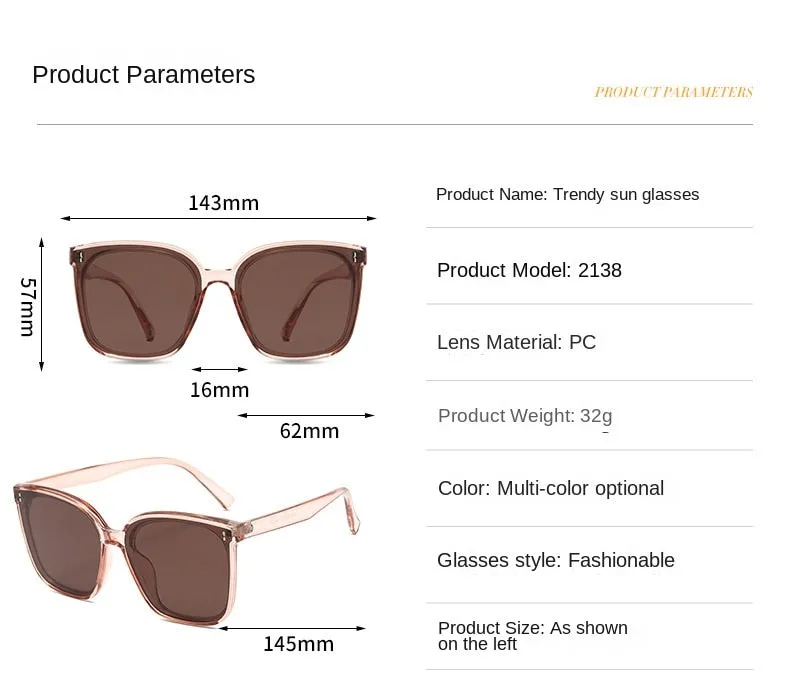 Product Parameters

PRODUCT PARAMETERS

143mm

57mm

16mm

62mm

145mm

Product Name: Trendy sun glasses

Product Model: 2138

Lens Material: PC

Product Weight: 32g

Color: Multi-color optional

Glasses style: Fashionable

Product Size: As shown on the left